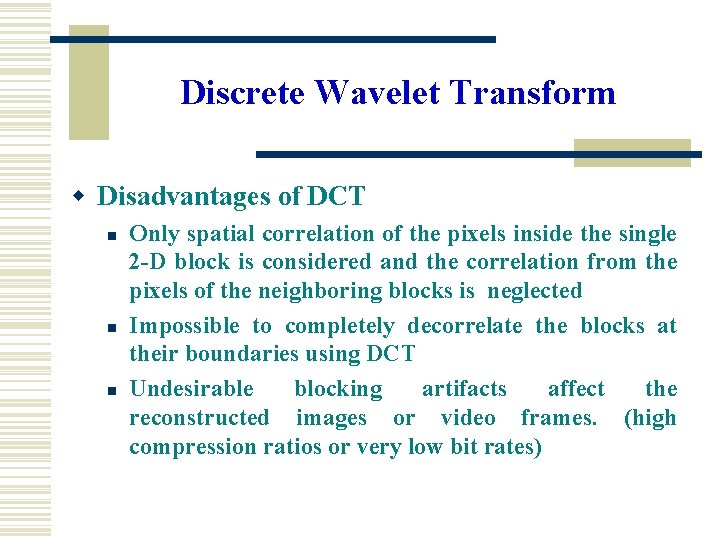 Discrete Wavelet Transform

Disadvantages of DCT

Only spatial correlation of the pixels inside the single 2-D block is considered and the correlation from the pixels of the neighboring blocks is neglected

Impossible to completely decorrelate the blocks at their boundaries using DCT

Undesirable blocking artifacts affect the reconstructed images or video frames. (high compression ratios or very low bit rates)